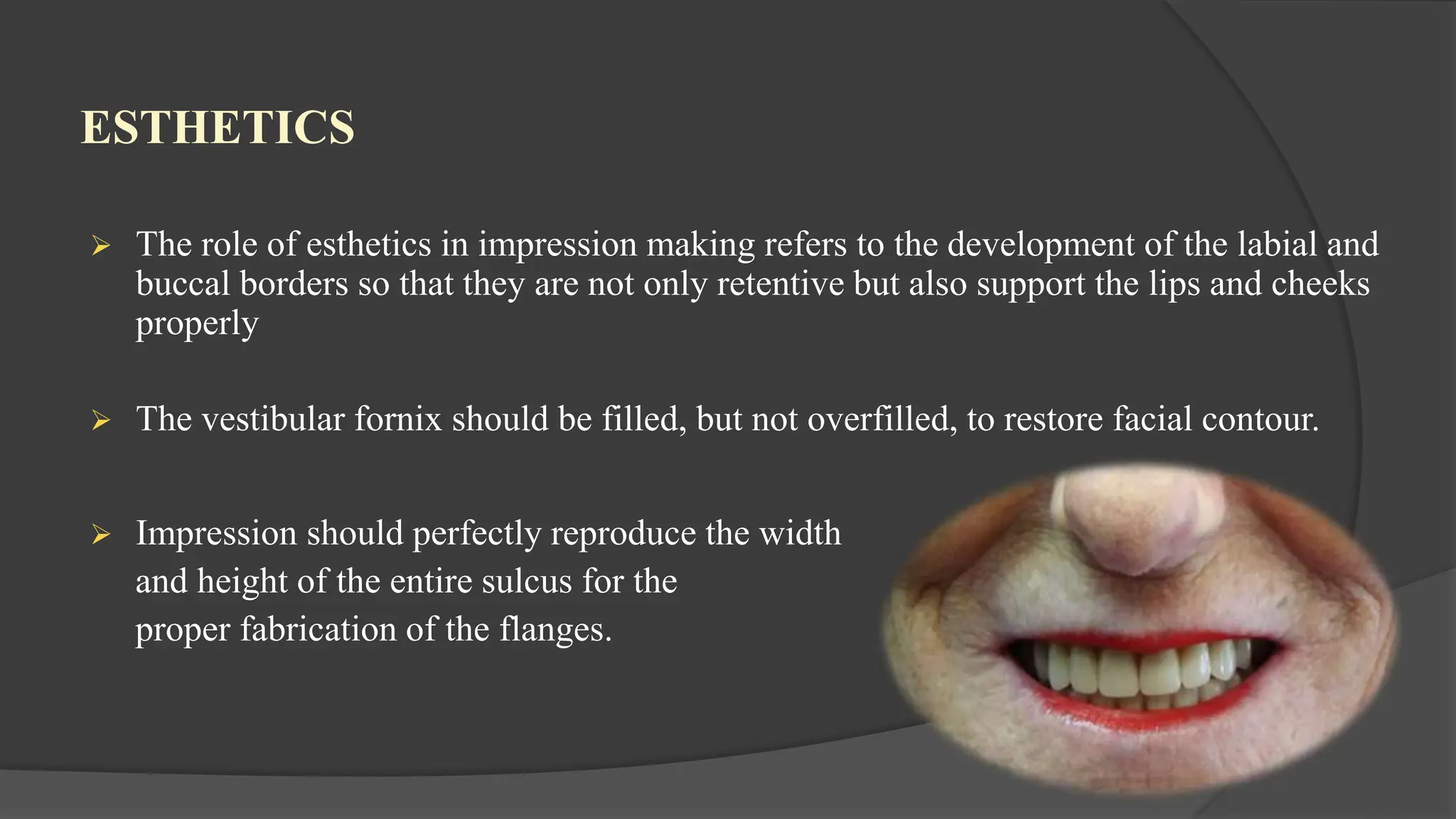 ESTHETICS

➢ The role of esthetics in impression making refers to the development of the labial and buccal borders so that they are not only retentive but also support the lips and cheeks properly

➢ The vestibular fornix should be filled, but not overfilled, to restore facial contour.

➢ Impression should perfectly reproduce the width and height of the entire sulcus for the proper fabrication of the flanges.